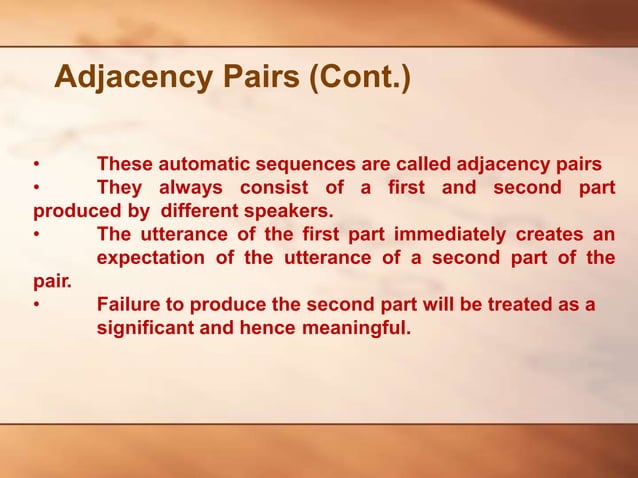 Adjacency Pairs (Cont.)

• These automatic sequences are called adjacency pairs
• They always consist of a first and second part produced by different speakers.
• The utterance of the first part immediately creates an expectation of the utterance of a second part of the pair.
• Failure to produce the second part will be treated as a significant and hence meaningful.